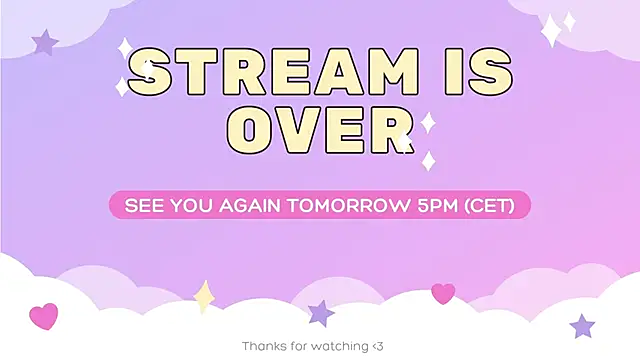 STREAM IS OVER

SEE YOU AGAIN TOMORROW 5PM (CET)

Thanks for watching <3